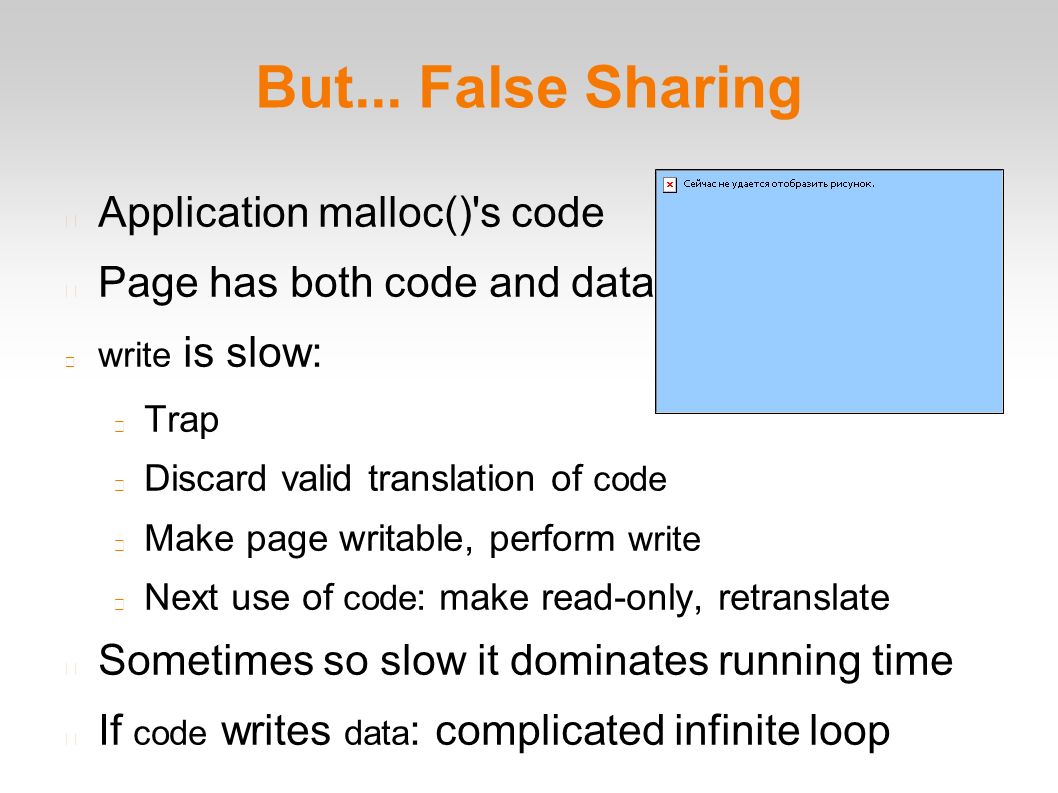 But... False Sharing

Сейчас не удается отобразить рисунок.

Application malloc()'s code

Page has both code and data

write is slow:

Trap

Discard valid translation of code

Make page writable, perform write

Next use of code: make read-only, retranslate

Sometimes so slow it dominates running time

If code writes data: complicated infinite loop